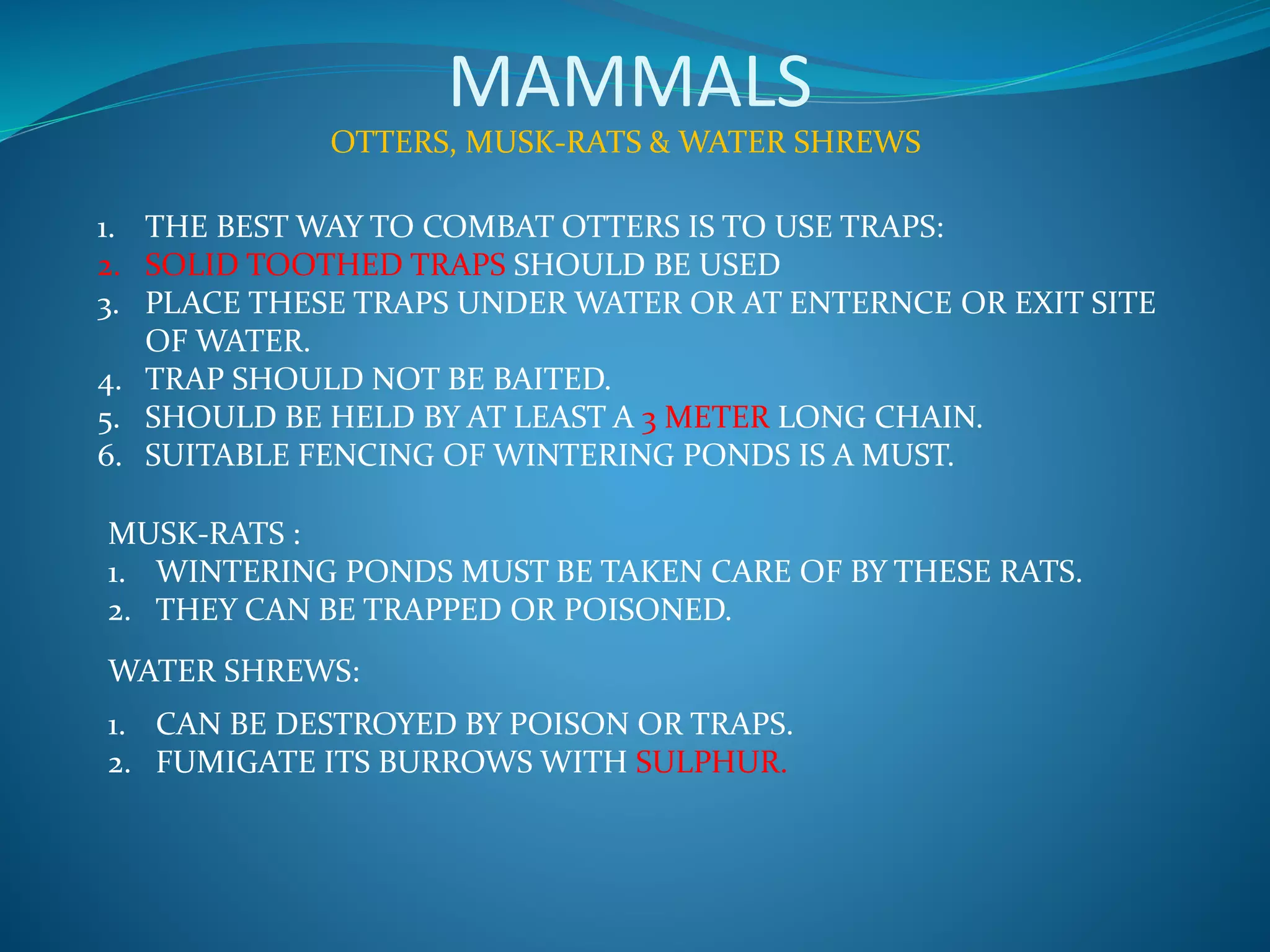 MAMMALS

OTTERS, MUSK-RATS & WATER SHREWS

1. THE BEST WAY TO COMBAT OTTERS IS TO USE TRAPS:
2. SOLID TOOTHED TRAPS SHOULD BE USED
3. PLACE THESE TRAPS UNDER WATER OR AT ENTERNCE OR EXIT SITE OF WATER.
4. TRAP SHOULD NOT BE BAITED.
5. SHOULD BE HELD BY AT LEAST A 3 METER LONG CHAIN.
6. SUITABLE FENCING OF WINTERING PONDS IS A MUST.

MUSK-RATS :
1. WINTERING PONDS MUST BE TAKEN CARE OF BY THESE RATS.
2. THEY CAN BE TRAPPED OR POISONED.

WATER SHREWS:

1. CAN BE DESTROYED BY POISON OR TRAPS.
2. FUMIGATE ITS BURROWS WITH SULPHUR.